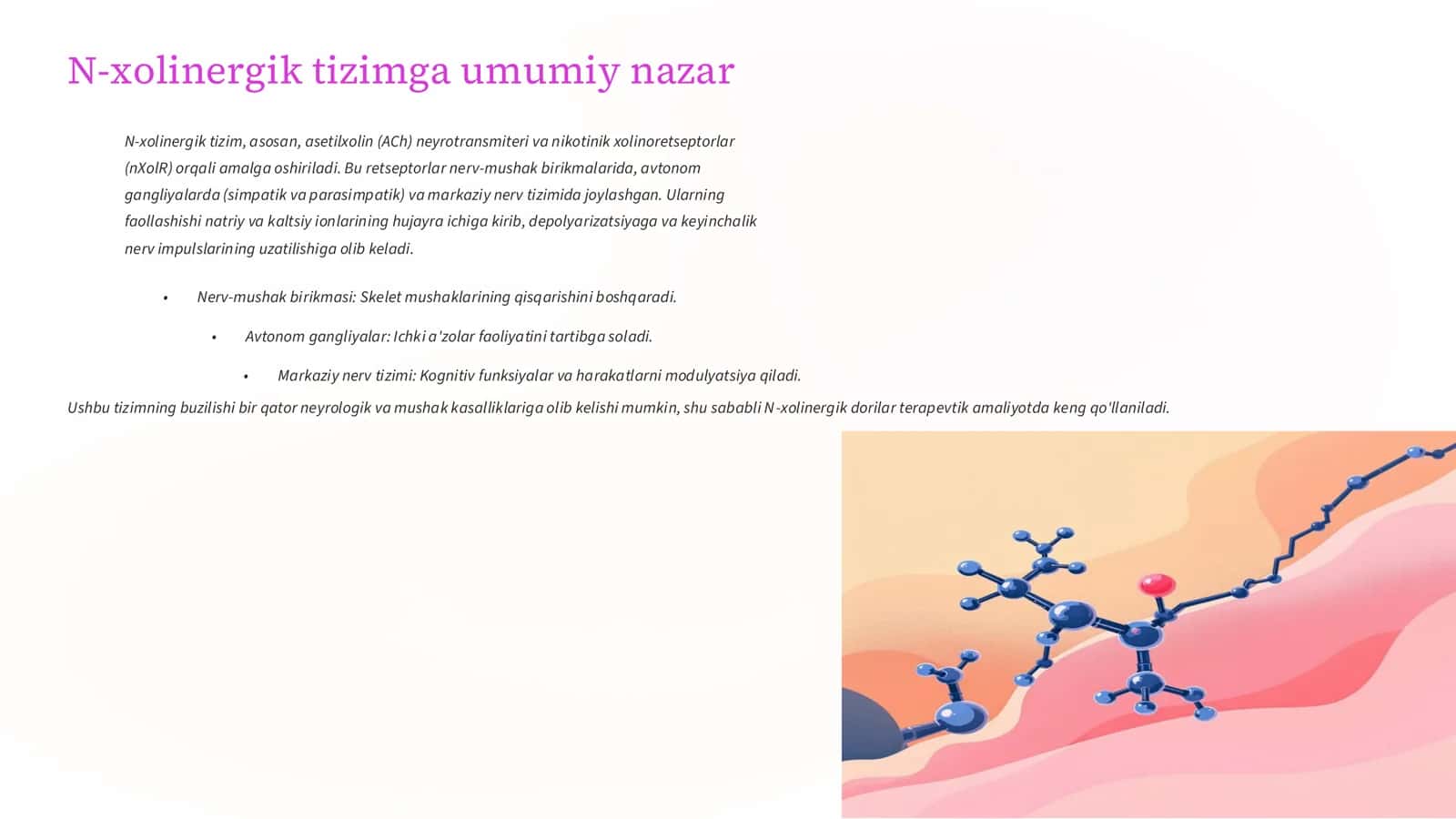 N-xolinergik tizimga umumiy nazar

N-xolinergik tizim, asosan, asetilxolin (ACh) neyrotransmiteri va nikotinik xolinoretseptorlar (nXolR) orqali amalga oshiriladi. Bu retseptorlar nerv-mushak birikmalarida, avtonom gangliyalarda (simpatik va parasimpatik) va markaziy nerv tizimida joylashgan. Ularning faollashishi natriy va kaltsiy ionlarining hujayra ichiga kirib, depolyarizatsiyaga va keyinchalik nerv impulslarining uzatilishiga olib keladi.

• Nerv-mushak birikmasi: Skelet mushaklarining qisqarishini boshqaradi.

• Avtonom gangliyalar: Ichki a'zolar faoliyatini tartibga soladi.

• Markaziy nerv tizimi: Kognitiv funksiyalar va harakatlarni modulyatsiya qiladi.

Ushbu tizimning buzilishi bir qator neyrologik va mushak kasalliklariga olib kelishi mumkin, shu sababli N-xolinergik dorilar terapevtik amaliyotda keng qo'llaniladi.